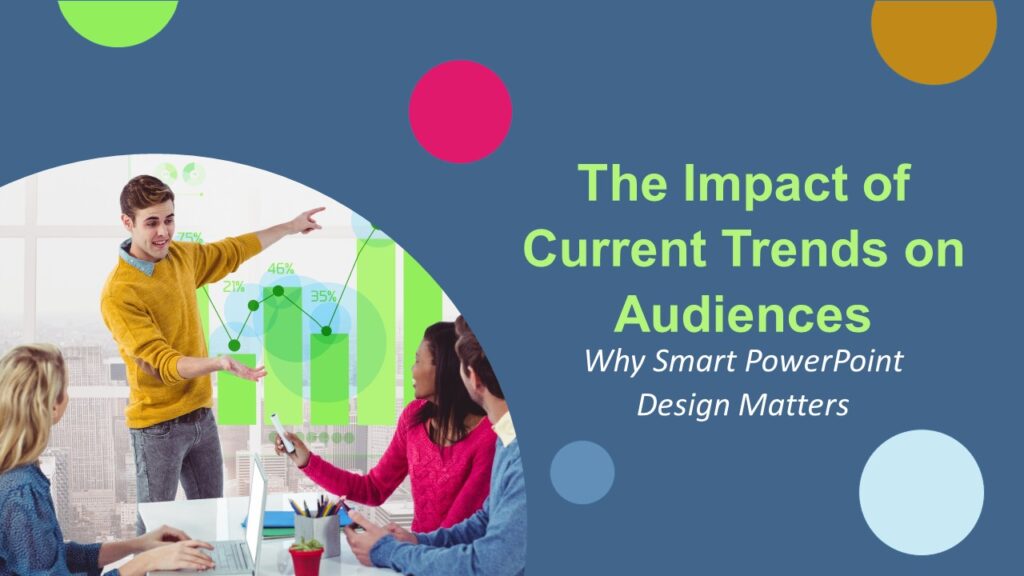 75%

21%

46%

35%

The Impact of Current Trends on Audiences

Why Smart PowerPoint Design Matters